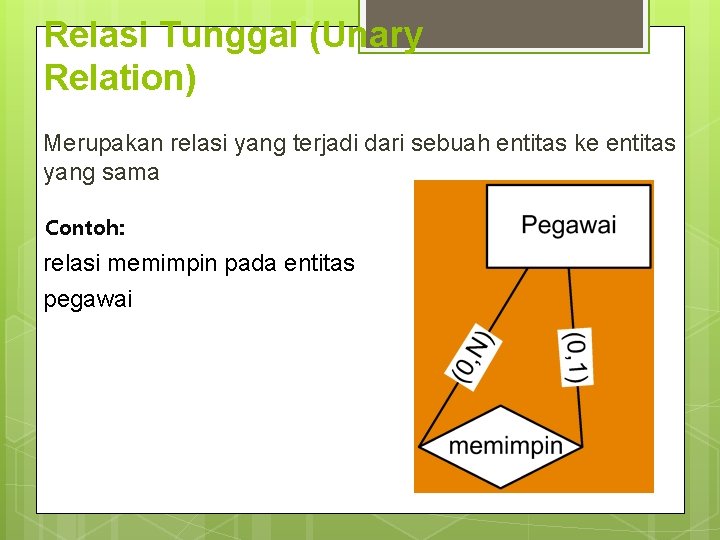 Relasi Tunggal (Unary Relation)

Merupakan relasi yang terjadi dari sebuah entitas ke entitas yang sama

Contoh:

relasi memimpin pada entitas pegawai

Pegawai

(0,N)

(0,1)

memimpin